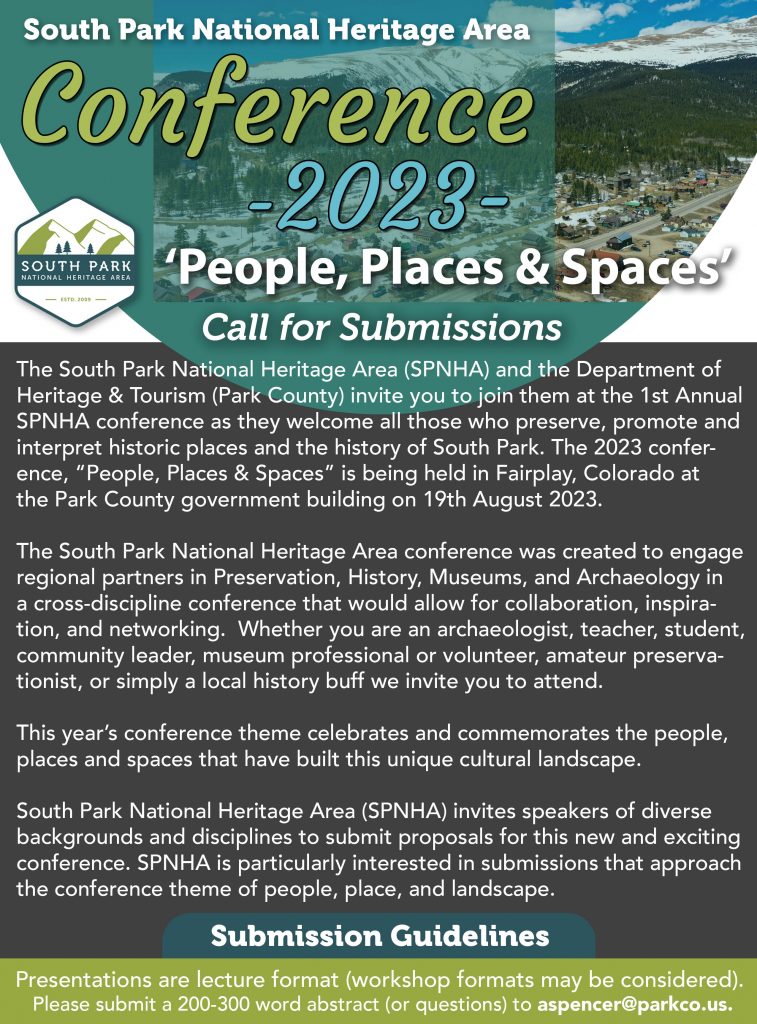 South Park National Heritage Area

Conference

-2023-

SOUTH PARK
NATIONAL HERITAGE AREA
ESTD. 2009

'People, Places & Spaces'

Call for Submissions

The South Park National Heritage Area (SPNHA) and the Department of Heritage & Tourism (Park County) invite you to join them at the 1st Annual SPNHA conference as they welcome all those who preserve, promote and interpret historic places and the history of South Park. The 2023 conference, "People, Places & Spaces" is being held in Fairplay, Colorado at the Park County government building on 19th August 2023.

The South Park National Heritage Area conference was created to engage regional partners in Preservation, History, Museums, and Archaeology in a cross-discipline conference that would allow for collaboration, inspiration, and networking. Whether you are an archaeologist, teacher, student, community leader, museum professional or volunteer, amateur preservationist, or simply a local history buff we invite you to attend.

This year's conference theme celebrates and commemorates the people, places and spaces that have built this unique cultural landscape.

South Park National Heritage Area (SPNHA) invites speakers of diverse backgrounds and disciplines to submit proposals for this new and exciting conference. SPNHA is particularly interested in submissions that approach the conference theme of people, place, and landscape.

Submission Guidelines

Presentations are lecture format (workshop formats may be considered).
Please submit a 200-300 word abstract (or questions) to aspencer@parkco.us.